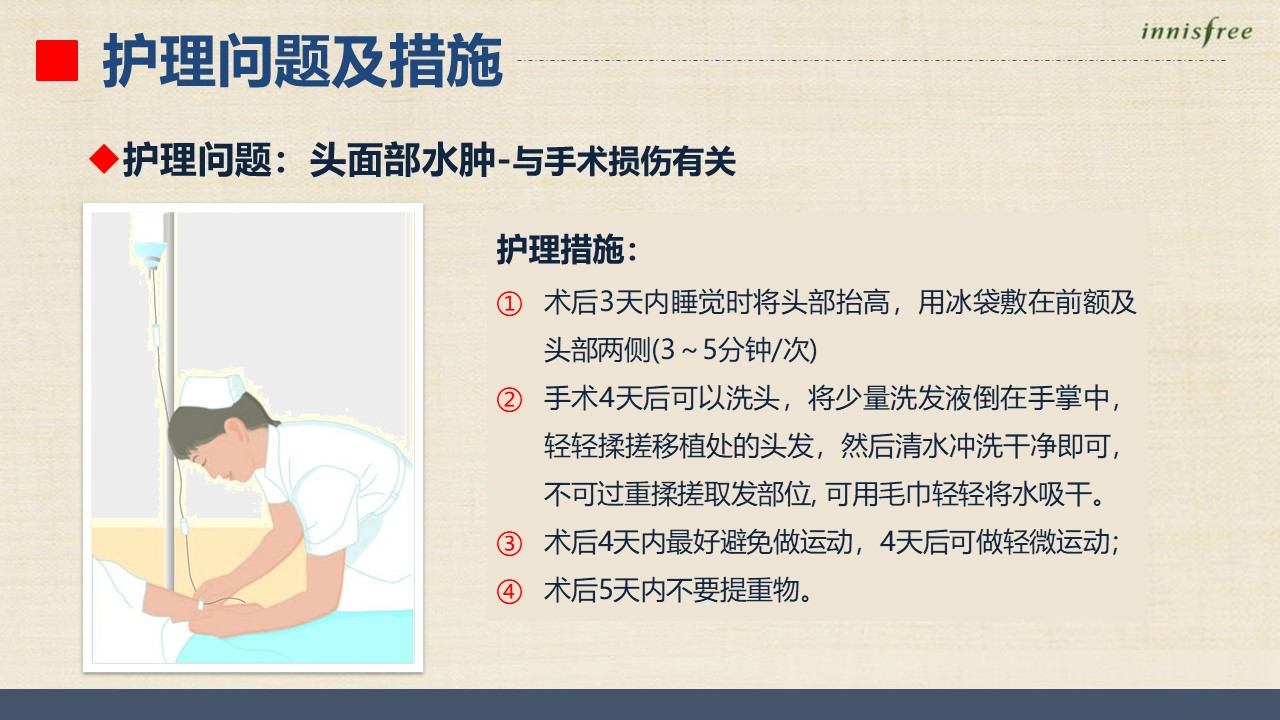 innisfree

护理问题及措施

◆护理问题：头面部水肿-与手术损伤有关

护理措施：

① 术后3天内睡觉时将头部抬高，用冰袋敷在前额及头部两侧(3～5分钟/次)

② 手术4天后可以洗头，将少量洗发液倒在手掌中，轻轻揉搓移植处的头发，然后清水冲洗干净即可，不可过重揉搓取发部位, 可用毛巾轻轻将水吸干。

③ 术后4天内最好避免做运动，4天后可做轻微运动；

④ 术后5天内不要提重物。